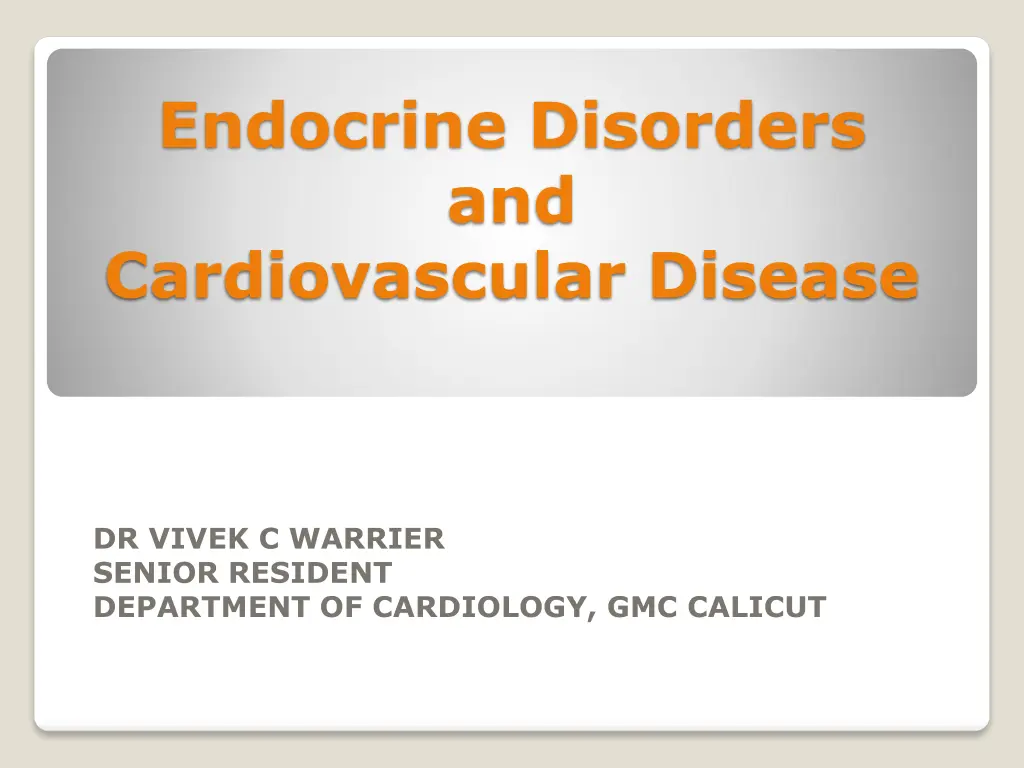 Endocrine Disorders
and
Cardiovascular Disease

DR VIVEK C WARRIER
SENIOR RESIDENT
DEPARTMENT OF CARDIOLOGY, GMC CALICUT